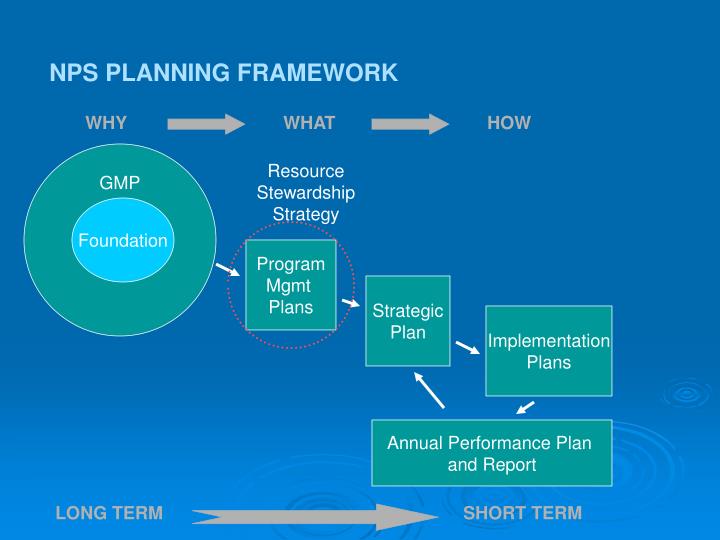 NPS PLANNING FRAMEWORK

WHY

WHAT

HOW

GMP

Foundation

Resource Stewardship Strategy

Program Mgmt Plans

Strategic Plan

Implementation Plans

Annual Performance Plan and Report

LONG TERM

SHORT TERM